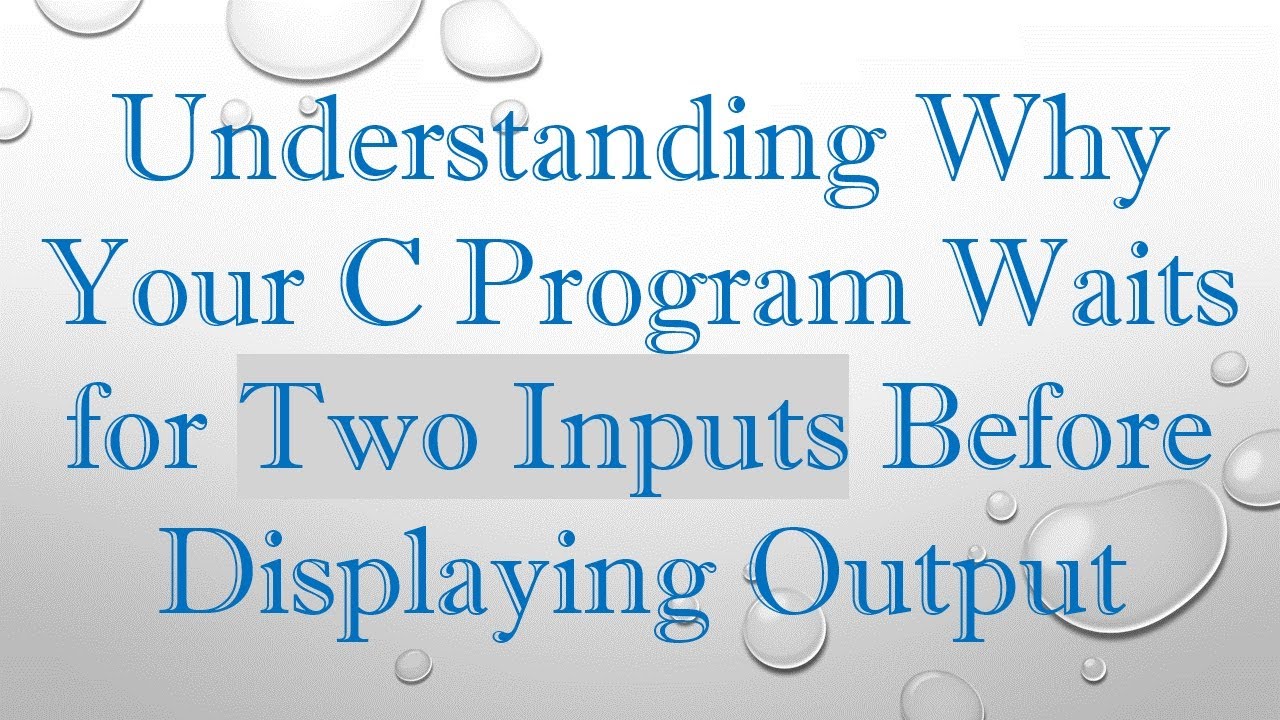 Understanding Why Your C Program Waits for Two Inputs Before Displaying Output